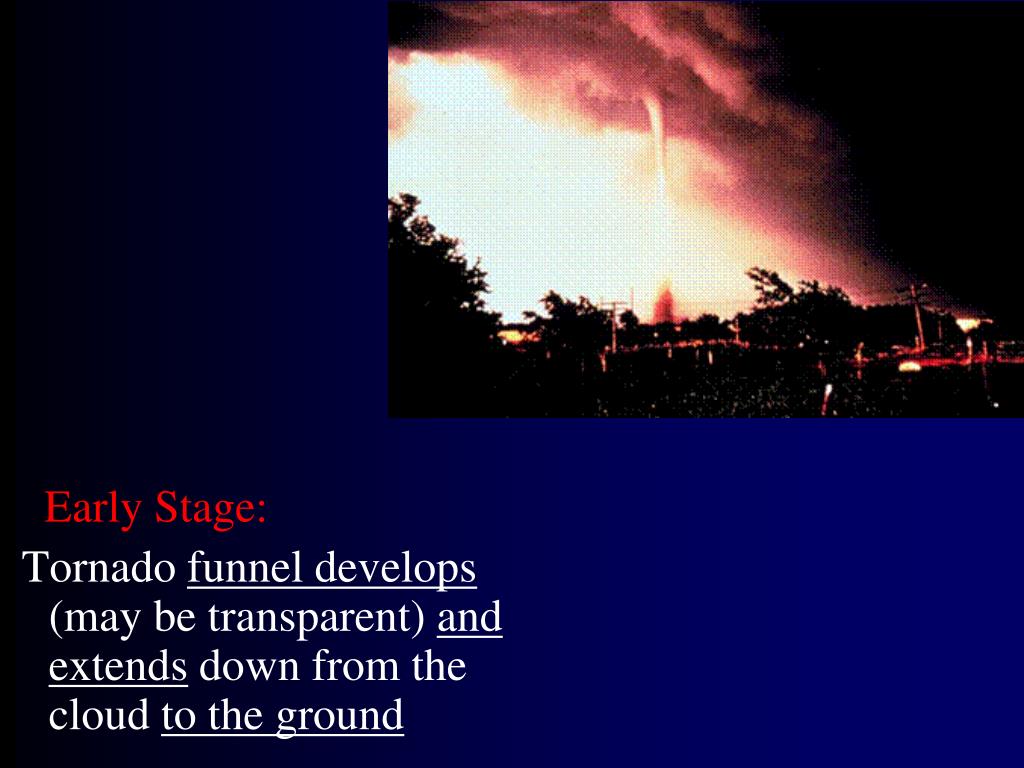 Early Stage:

Tornado funnel develops (may be transparent) and extends down from the cloud to the ground